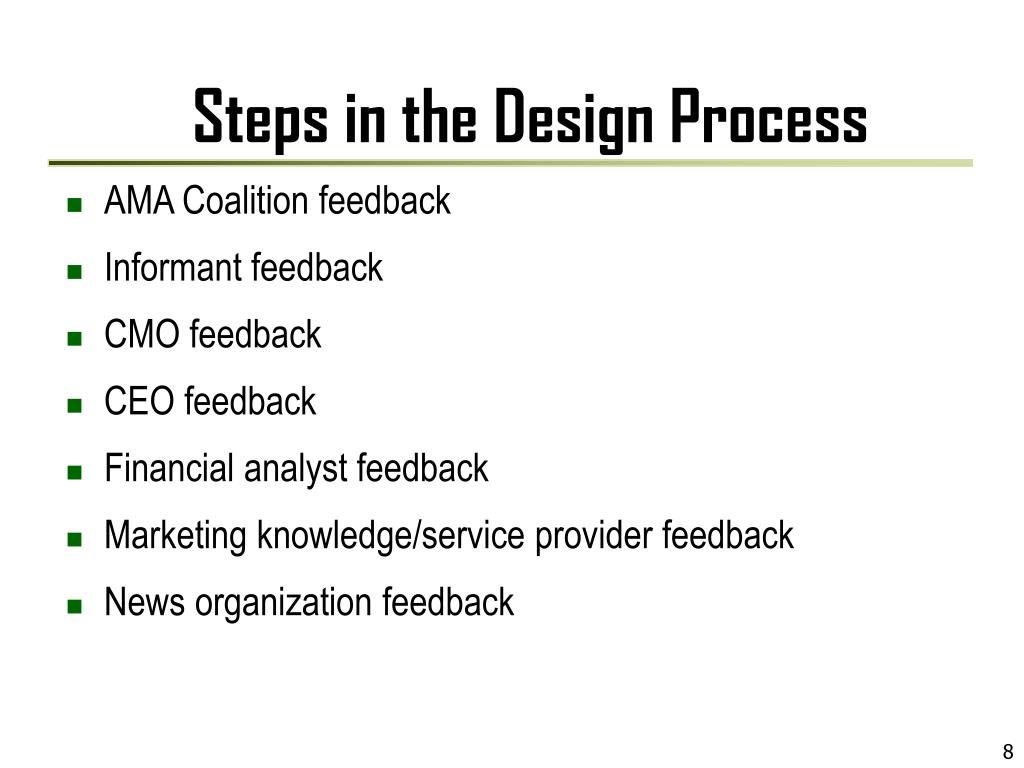 Steps in the Design Process

- AMA Coalition feedback
- Informant feedback
- CMO feedback
- CEO feedback
- Financial analyst feedback
- Marketing knowledge/service provider feedback
- News organization feedback

8